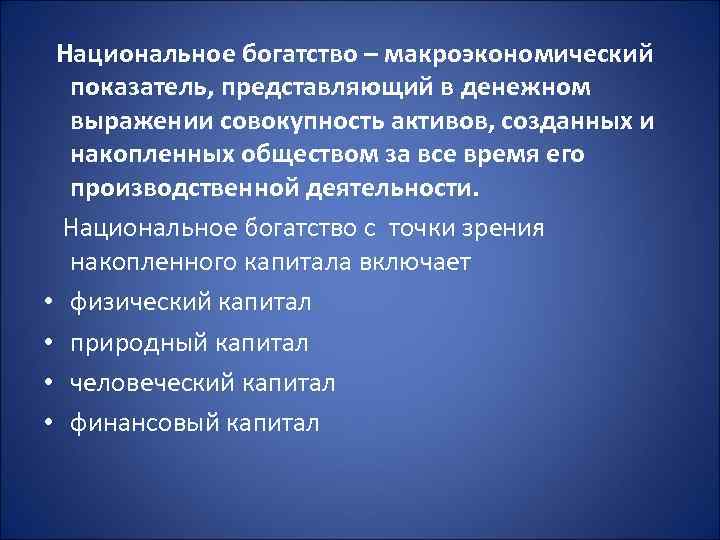 Национальное богатство – макроэкономический показатель, представляющий в денежном выражении совокупность активов, созданных и накопленных обществом за все время его производственной деятельности.

Национальное богатство с точки зрения накопленного капитала включает

• физический капитал
• природный капитал
• человеческий капитал
• финансовый капитал